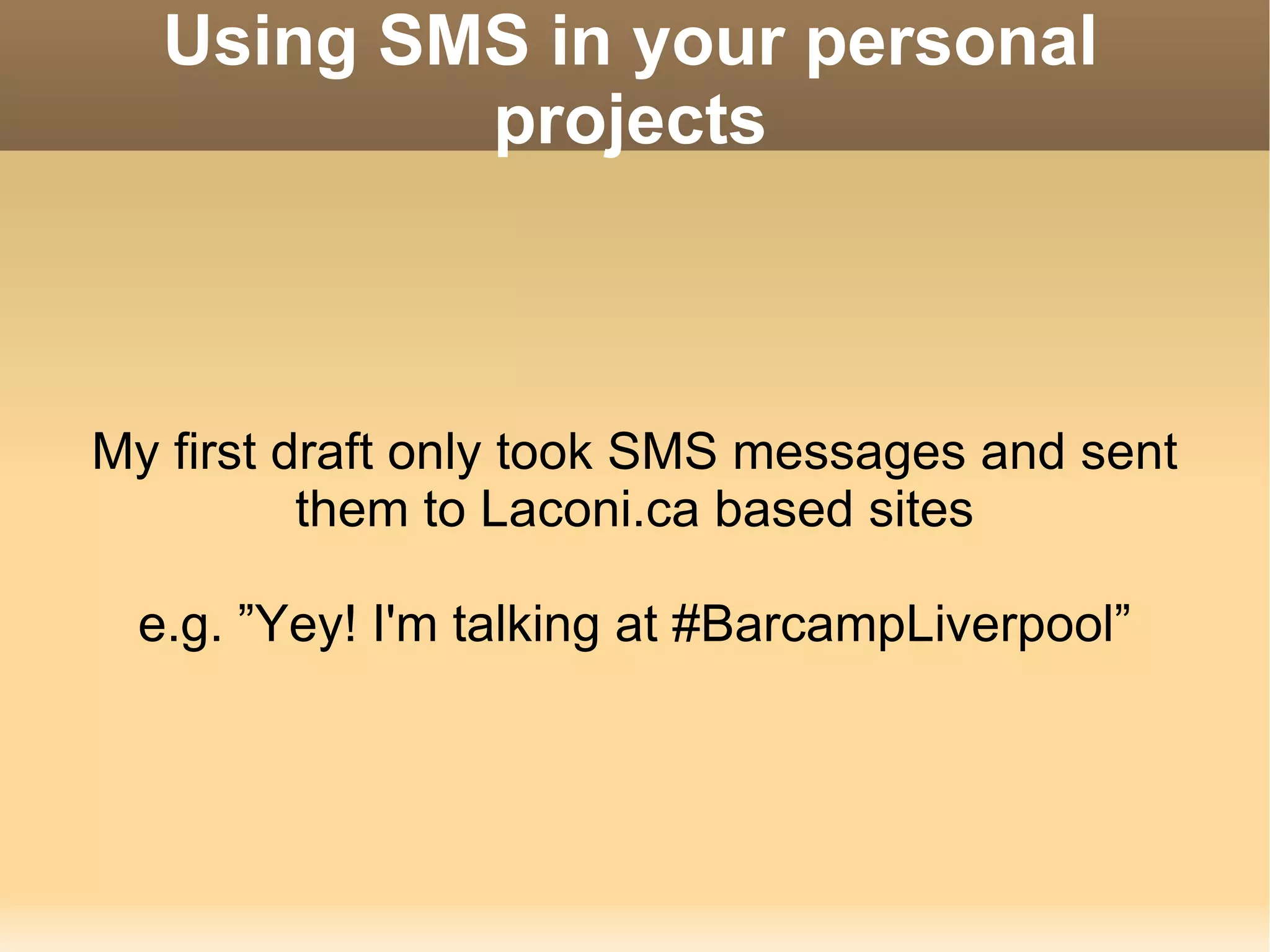 Using SMS in your personal projects

My first draft only took SMS messages and sent them to Laconi.ca based sites

e.g. ”Yey! I'm talking at #BarcampLiverpool”